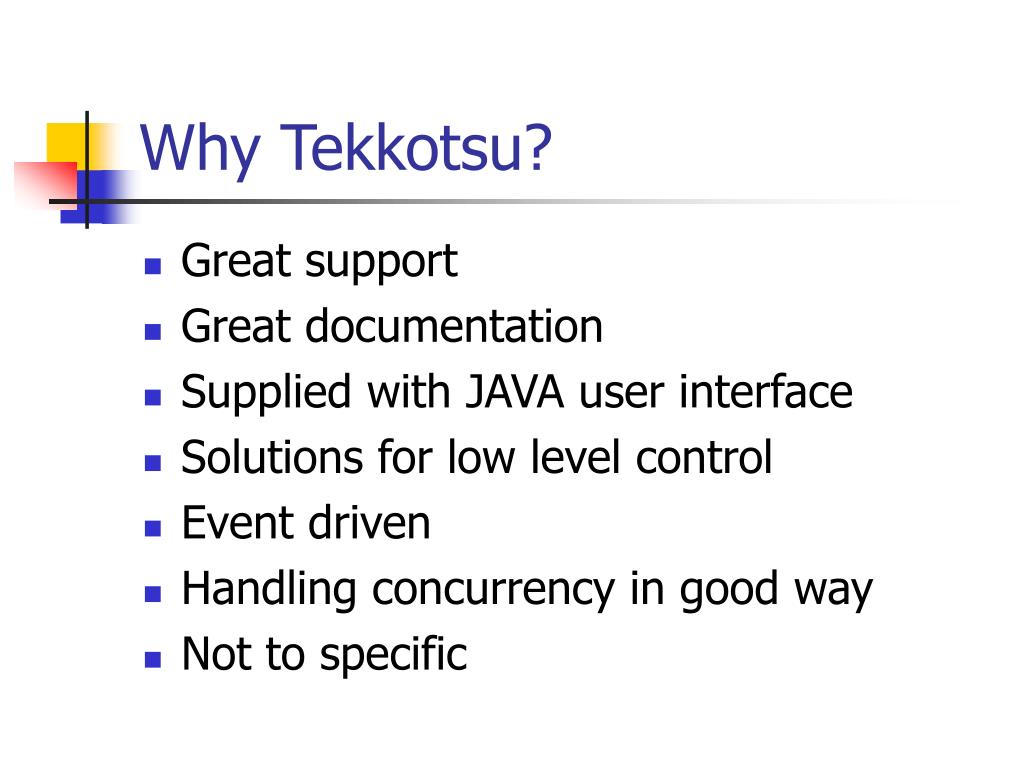 Why Tekkotsu?

- Great support
- Great documentation
- Supplied with JAVA user interface
- Solutions for low level control
- Event driven
- Handling concurrency in good way
- Not to specific